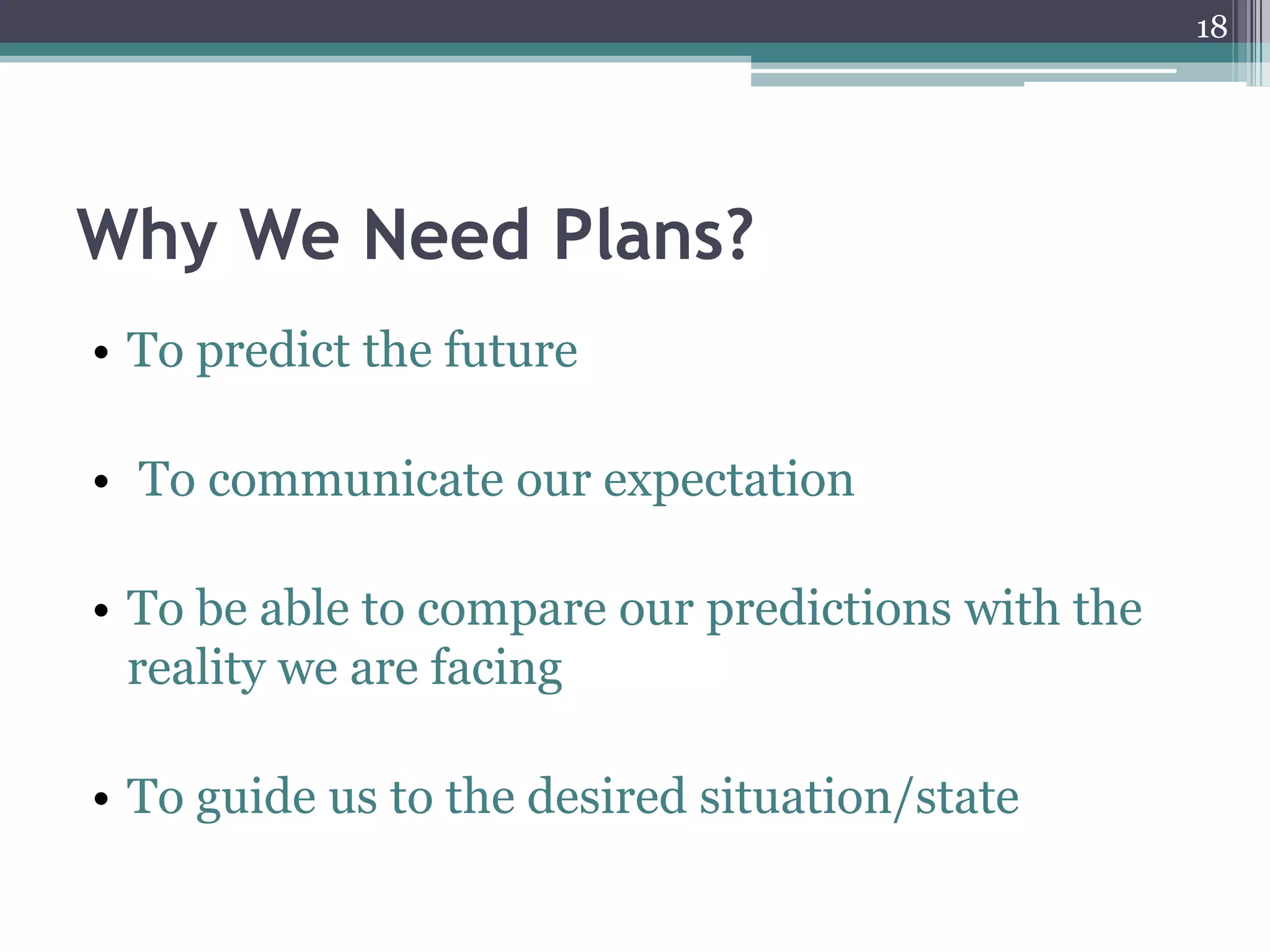 18

Why We Need Plans?

• To predict the future

• To communicate our expectation

• To be able to compare our predictions with the reality we are facing

• To guide us to the desired situation/state